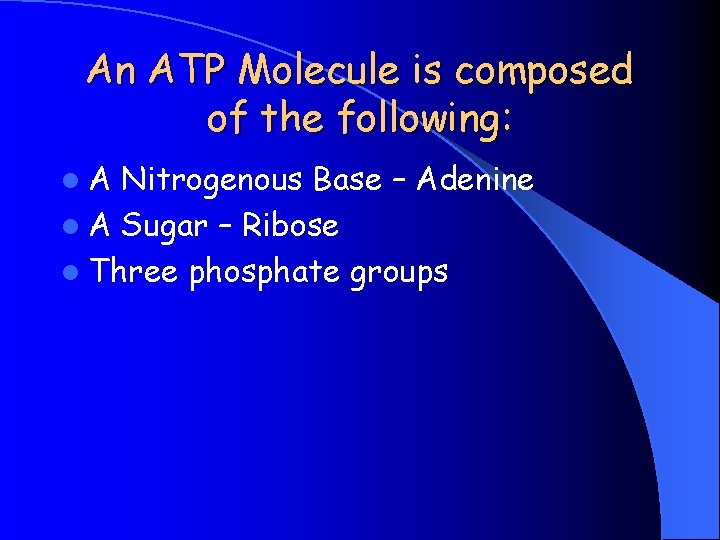 An ATP Molecule is composed of the following:

- A Nitrogenous Base – Adenine
- A Sugar – Ribose
- Three phosphate groups